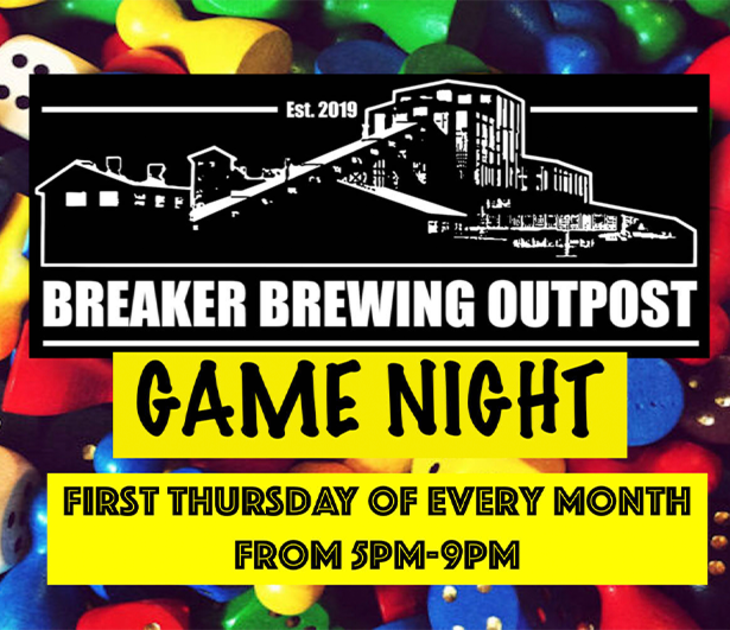 Est. 2019

BREAKER BREWING OUTPOST

GAME NIGHT

FIRST THURSDAY OF EVERY MONTH FROM 5PM-9PM